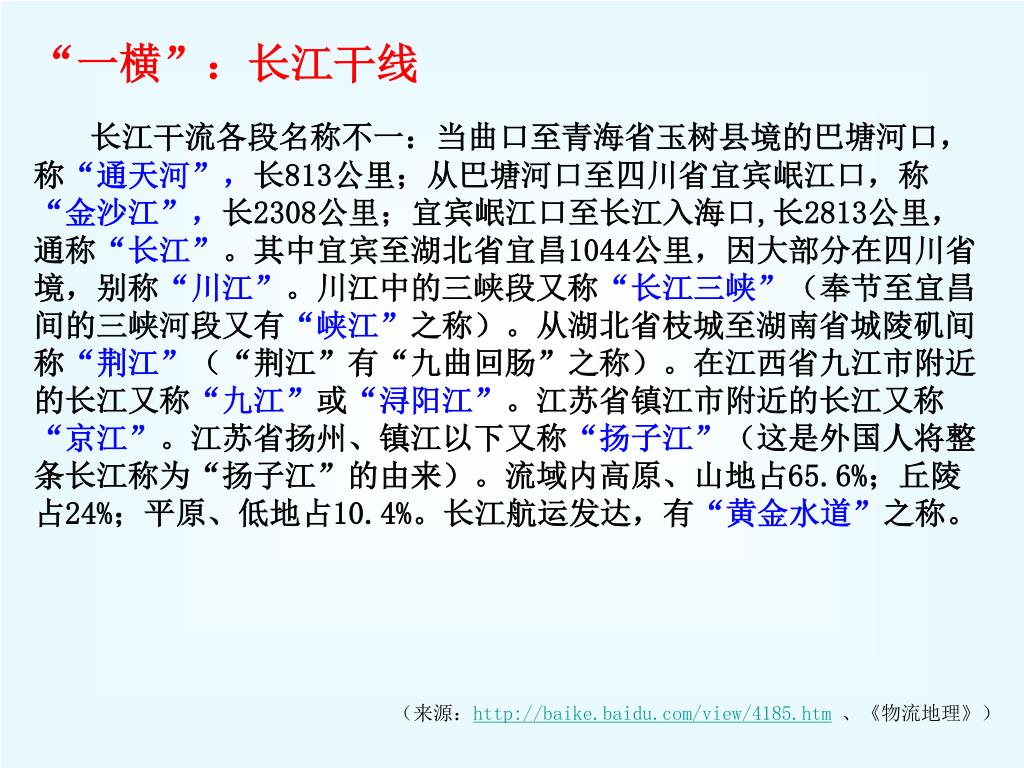 “一横”：长江干线

长江干流各段名称不一：当曲口至青海省玉树县境的巴塘河口，称“通天河”，长813公里；从巴塘河口至四川省宜宾岷江口，称“金沙江”，长2308公里；宜宾岷江口至长江入海口,长2813公里，通称“长江”。其中宜宾至湖北省宜昌1044公里，因大部分在四川省境，别称“川江”。川江中的三峡段又称“长江三峡”（奉节至宜昌间的三峡河段又有“峡江”之称）。从湖北省枝城至湖南省城陵矶间称“荆江”（“荆江”有“九曲回肠”之称）。在江西省九江市附近的长江又称“九江”或“浔阳江”。江苏省镇江市附近的长江又称“京江”。江苏省扬州、镇江以下又称“扬子江”（这是外国人将整条长江称为“扬子江”的由来）。流域内高原、山地占65.6%；丘陵占24%；平原、低地占10.4%。长江航运发达，有“黄金水道”之称。

（来源：http://baike.baidu.com/view/4185.htm 、《物流地理》）